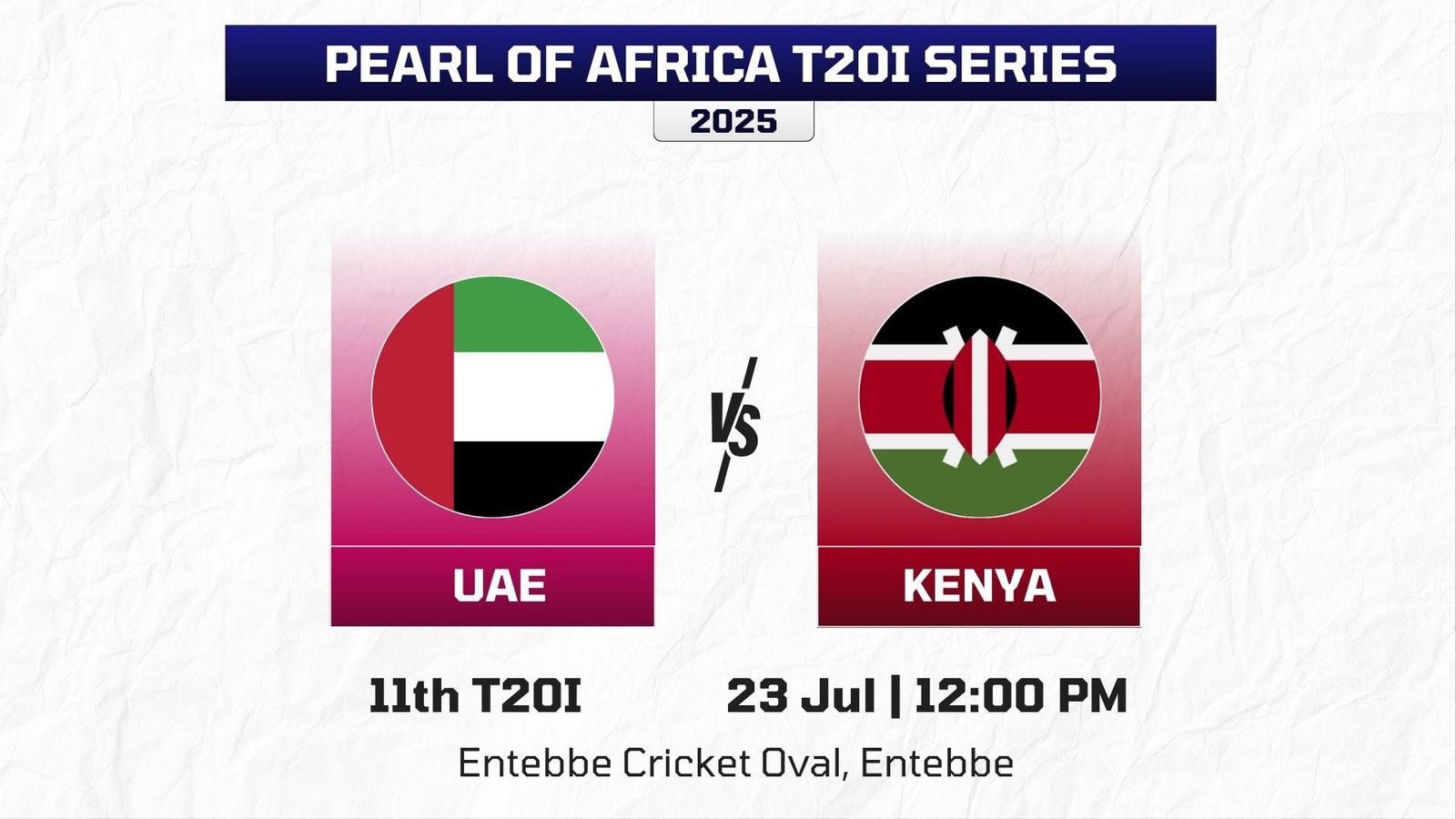 PEARL OF AFRICA T20I SERIES
2025

UAE
VS
KENYA

11th T20I
23 Jul | 12:00 PM
Entebbe Cricket Oval, Entebbe